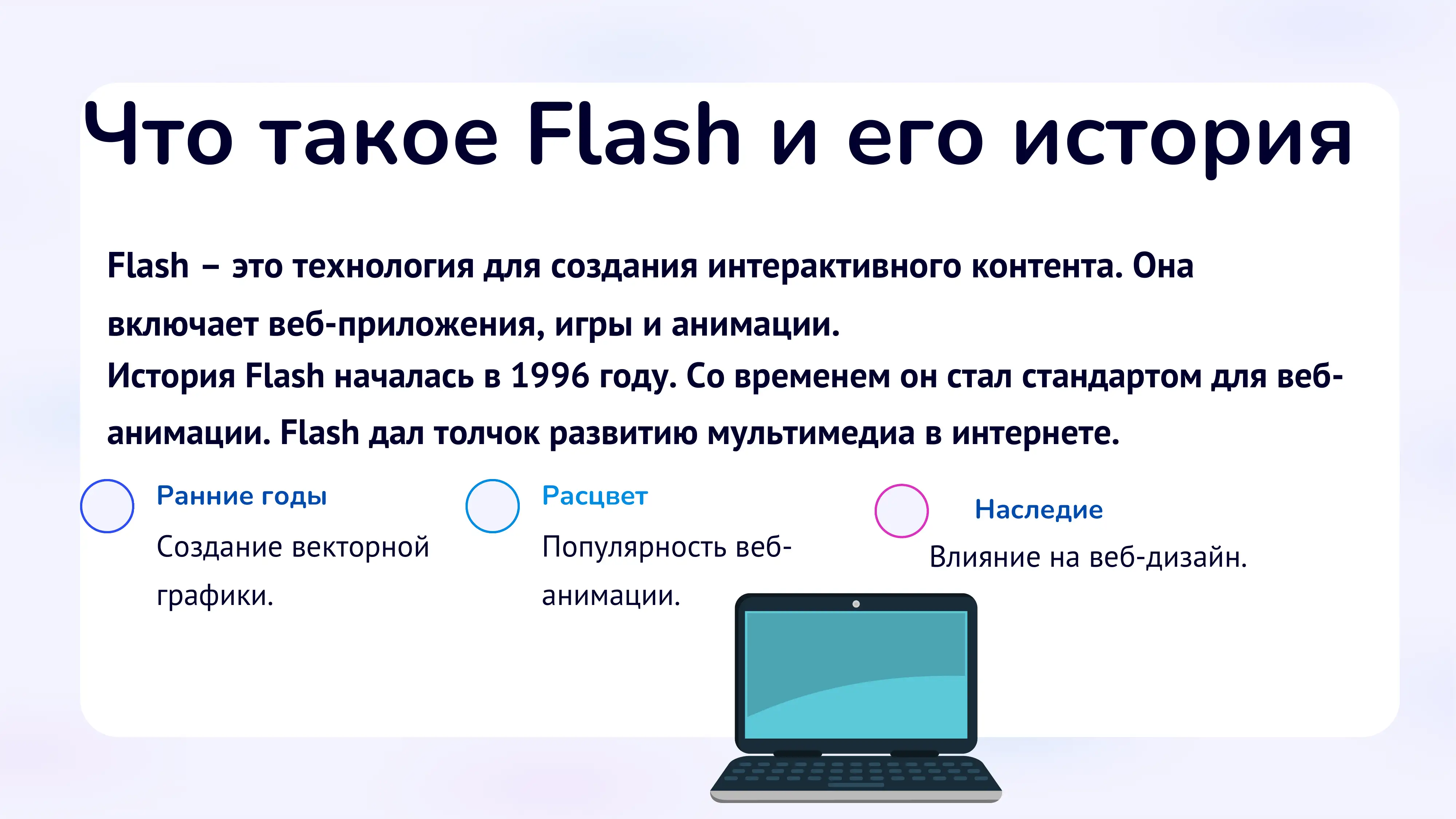 Что такое Flash и его история

Flash – это технология для создания интерактивного контента. Она включает веб-приложения, игры и анимации.
История Flash началась в 1996 году. Со временем он стал стандартом для веб-анимации. Flash дал толчок развитию мультимедиа в интернете.

Ранние годы

Создание векторной графики.

Расцвет

Популярность веб-анимации.

Наследие

Влияние на веб-дизайн.